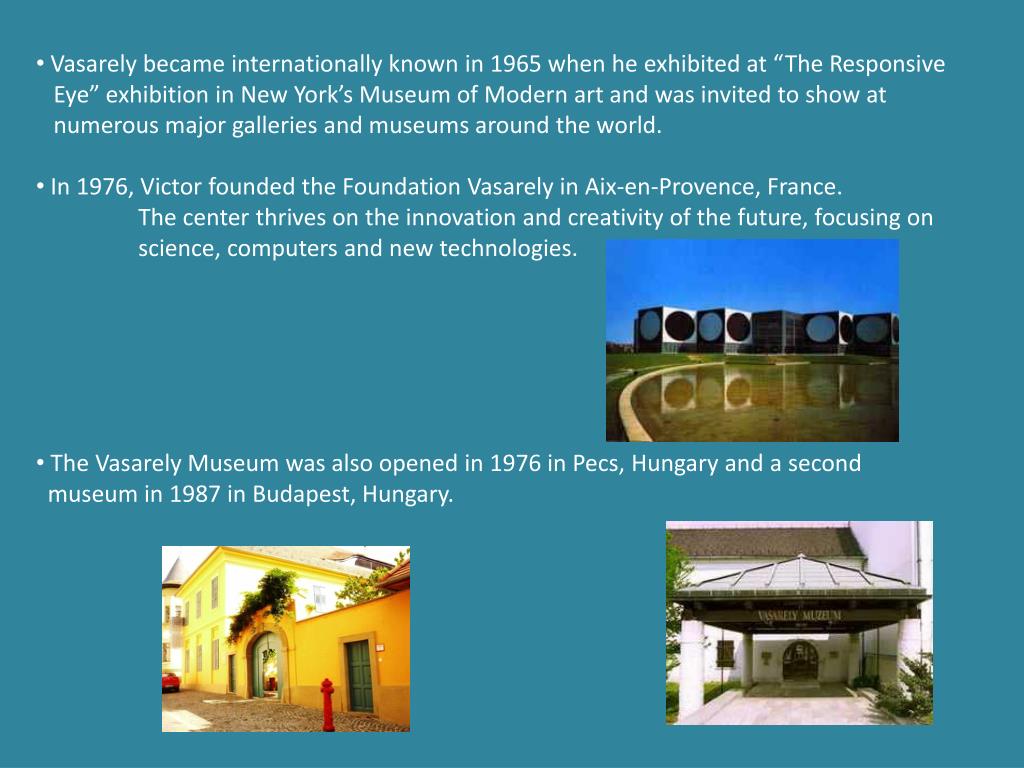 • Vasarely became internationally known in 1965 when he exhibited at “The Responsive Eye” exhibition in New York’s Museum of Modern art and was invited to show at numerous major galleries and museums around the world.

• In 1976, Victor founded the Foundation Vasarely in Aix-en-Provence, France.

The center thrives on the innovation and creativity of the future, focusing on science, computers and new technologies.

• The Vasarely Museum was also opened in 1976 in Pecs, Hungary and a second museum in 1987 in Budapest, Hungary.

VASARELY MUZEUM